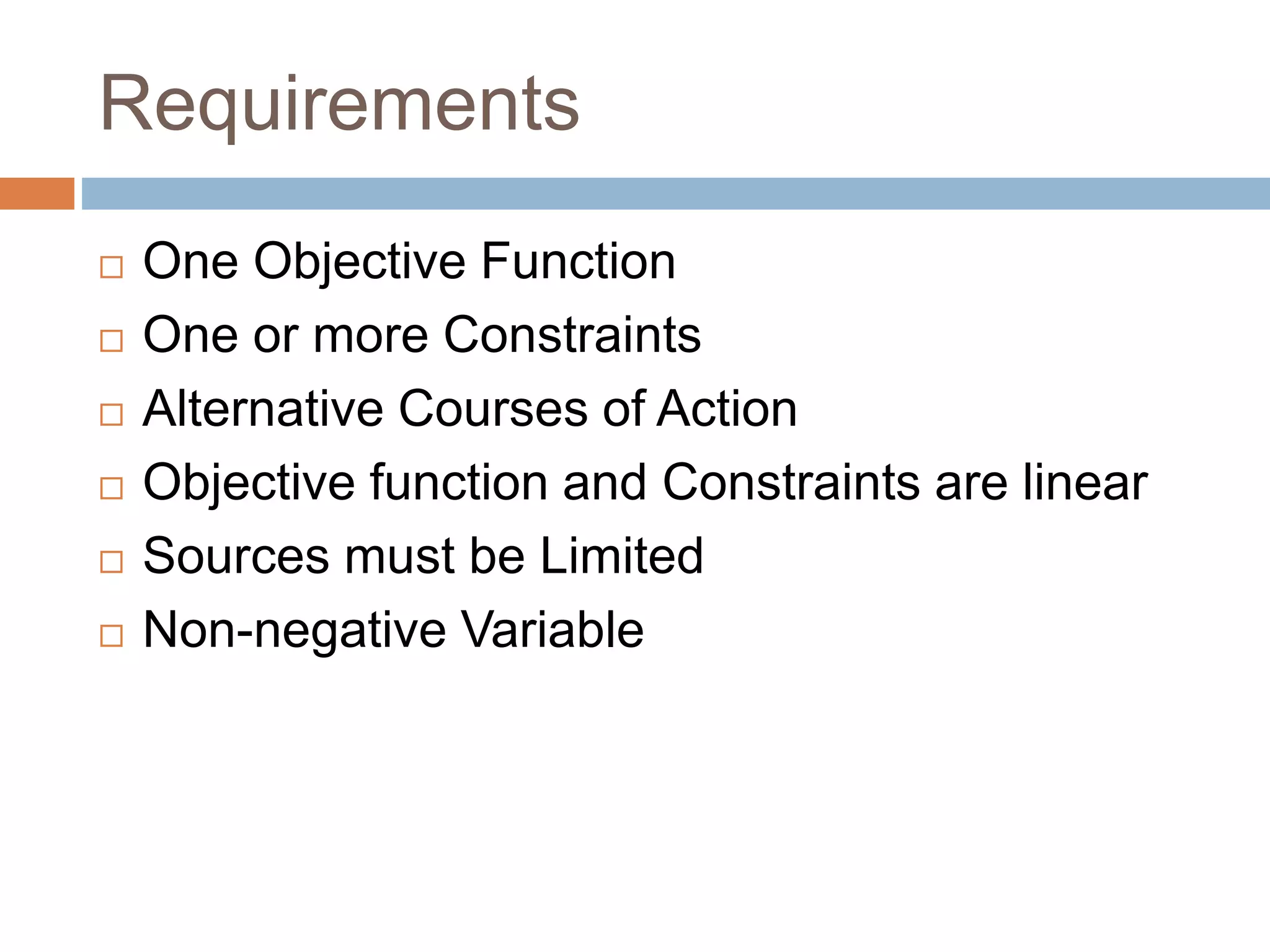 Requirements

□ One Objective Function
□ One or more Constraints
□ Alternative Courses of Action
□ Objective function and Constraints are linear
□ Sources must be Limited
□ Non-negative Variable